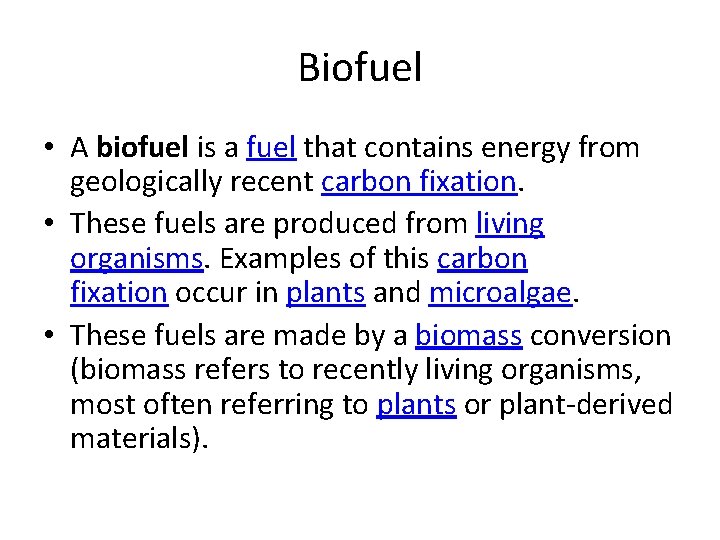 Biofuel

• A biofuel is a fuel that contains energy from geologically recent carbon fixation.

• These fuels are produced from living organisms. Examples of this carbon fixation occur in plants and microalgae.

• These fuels are made by a biomass conversion (biomass refers to recently living organisms, most often referring to plants or plant-derived materials).